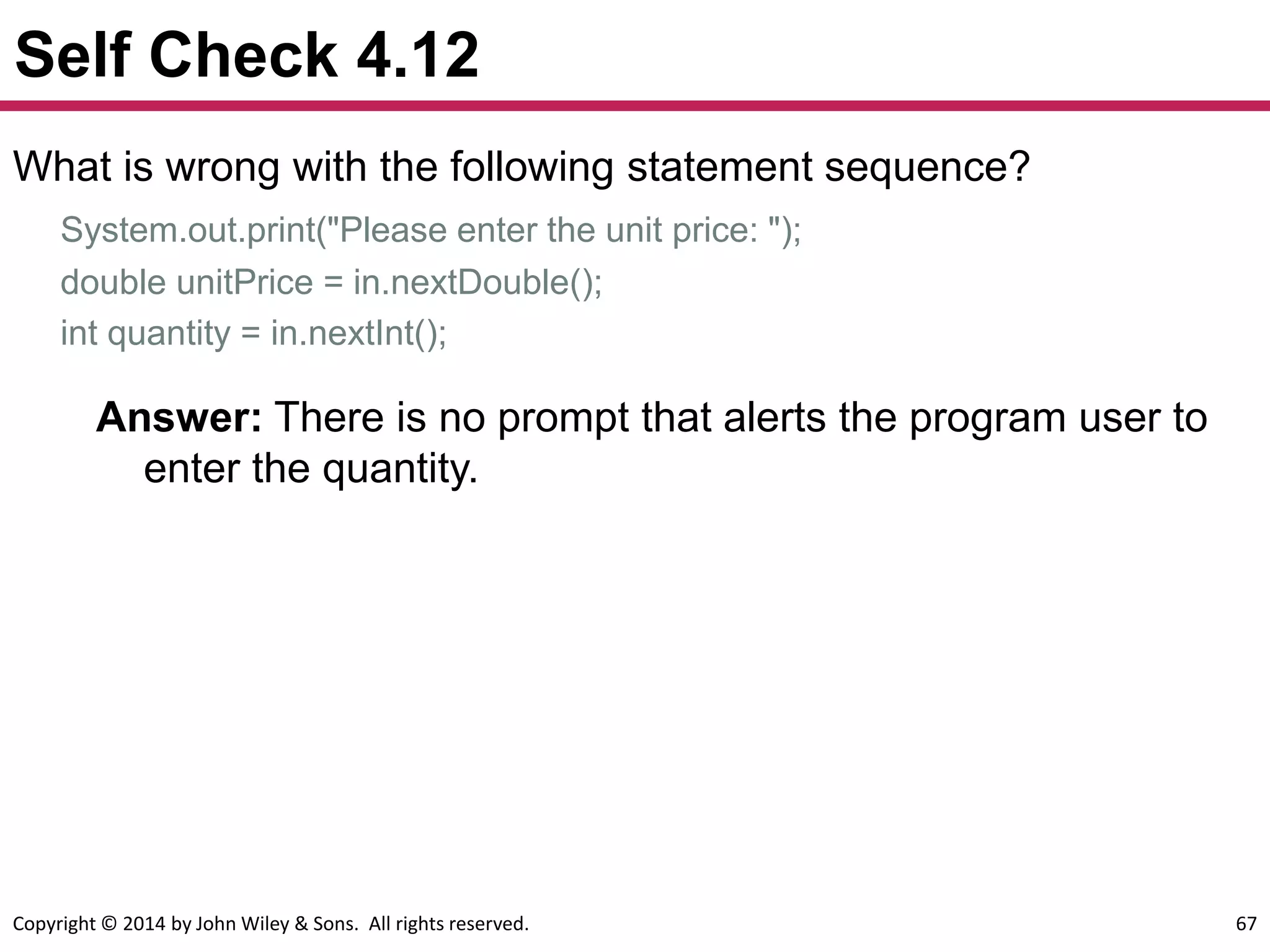 Self Check 4.12

What is wrong with the following statement sequence?

System.out.print("Please enter the unit price: ");
double unitPrice = in.nextDouble();
int quantity = in.nextInt();

Answer: There is no prompt that alerts the program user to enter the quantity.

Copyright © 2014 by John Wiley & Sons. All rights reserved.

67